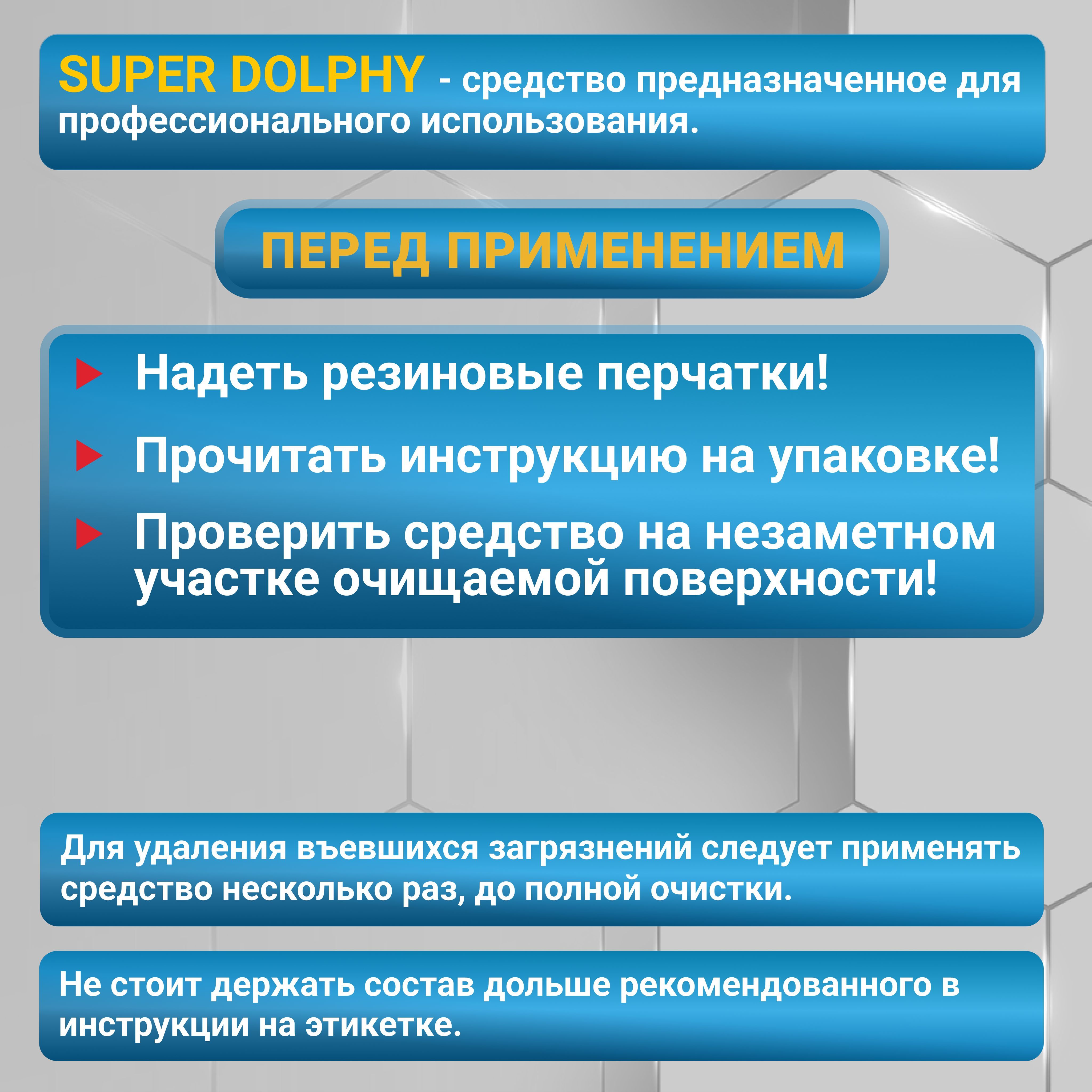 SUPER DOLPHY - средство предназначенное для профессионального использования.

ПЕРЕД ПРИМЕНЕНИЕМ

Надеть резиновые перчатки!

Прочитать инструкцию на упаковке!

Проверить средство на незаметном участке очищаемой поверхности!

Для удаления въевшихся загрязнений следует применять средство несколько раз, до полной очистки.

Не стоит держать состав дольше рекомендованного в инструкции на этикетке.